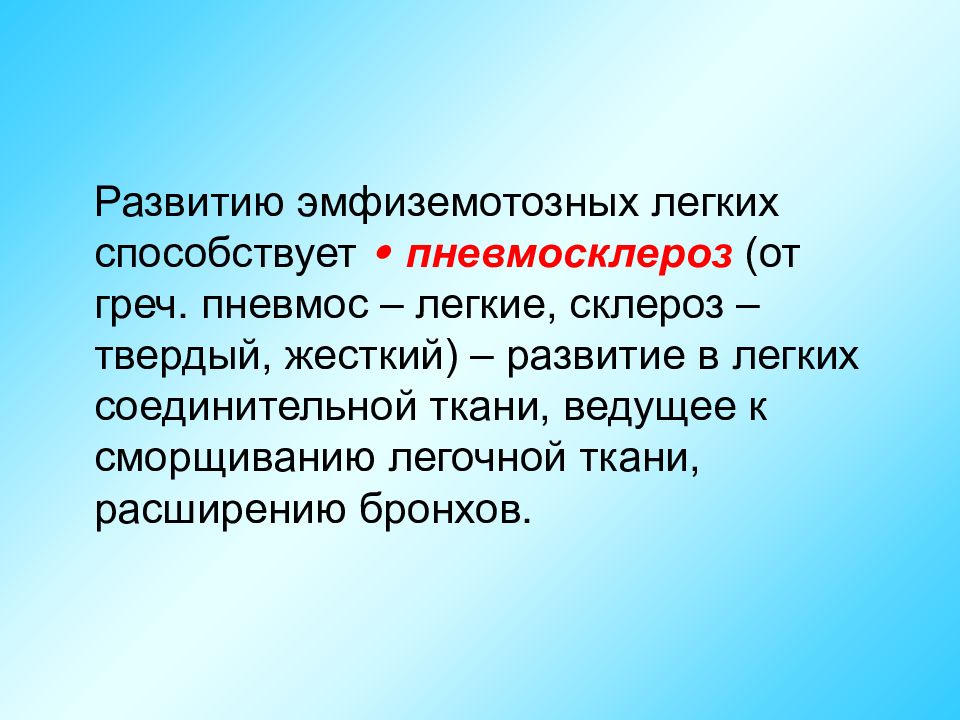 Развитию эмфиземотозных легких способствует • пневмосклероз (от греч. пневмос – легкие, склероз – твердый, жесткий) – развитие в легких соединительной ткани, ведущее к сморщиванию легочной ткани, расширению бронхов.